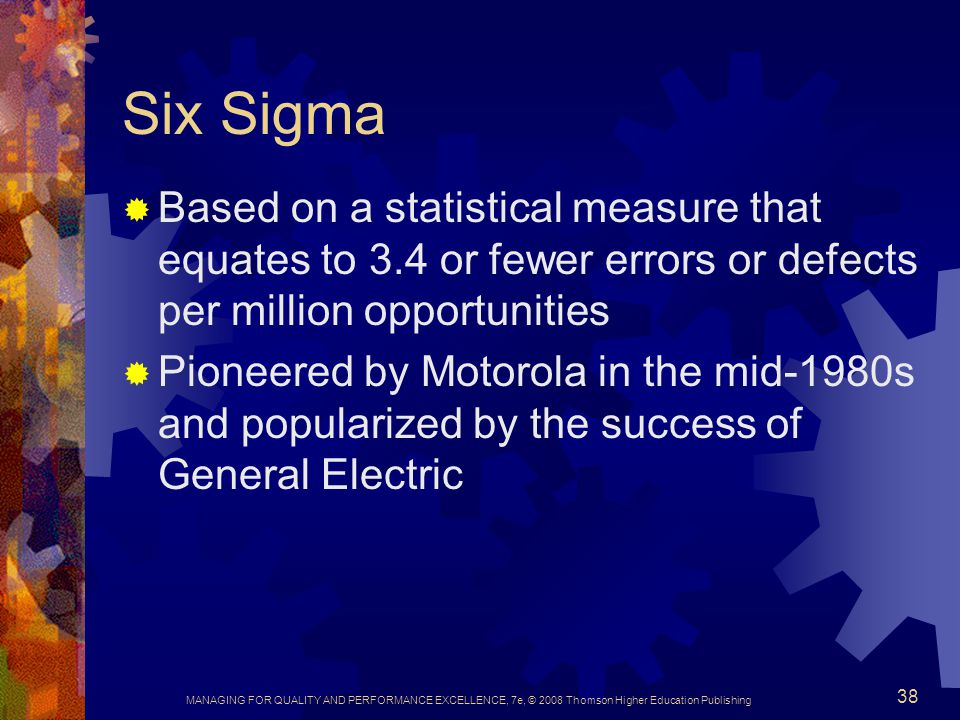 Six Sigma

Based on a statistical measure that equates to 3.4 or fewer errors or defects per million opportunities

Pioneered by Motorola in the mid-1980s and popularized by the success of General Electric

MANAGING FOR QUALITY AND PERFORMANCE EXCELLENCE, 7e, © 2008 Thomson Higher Education Publishing

38